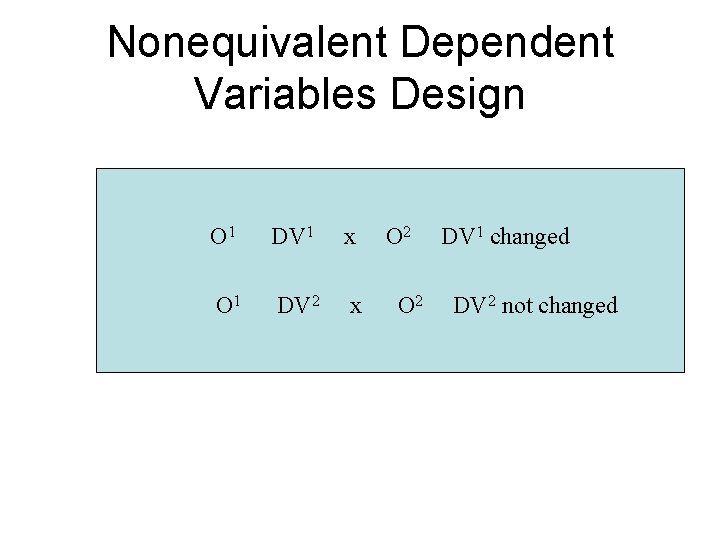 Nonequivalent Dependent Variables Design

$O^1$ $DV^1$ x $O^2$ $DV^1$ changed

$O^1$ $DV^2$ x $O^2$ $DV^2$ not changed